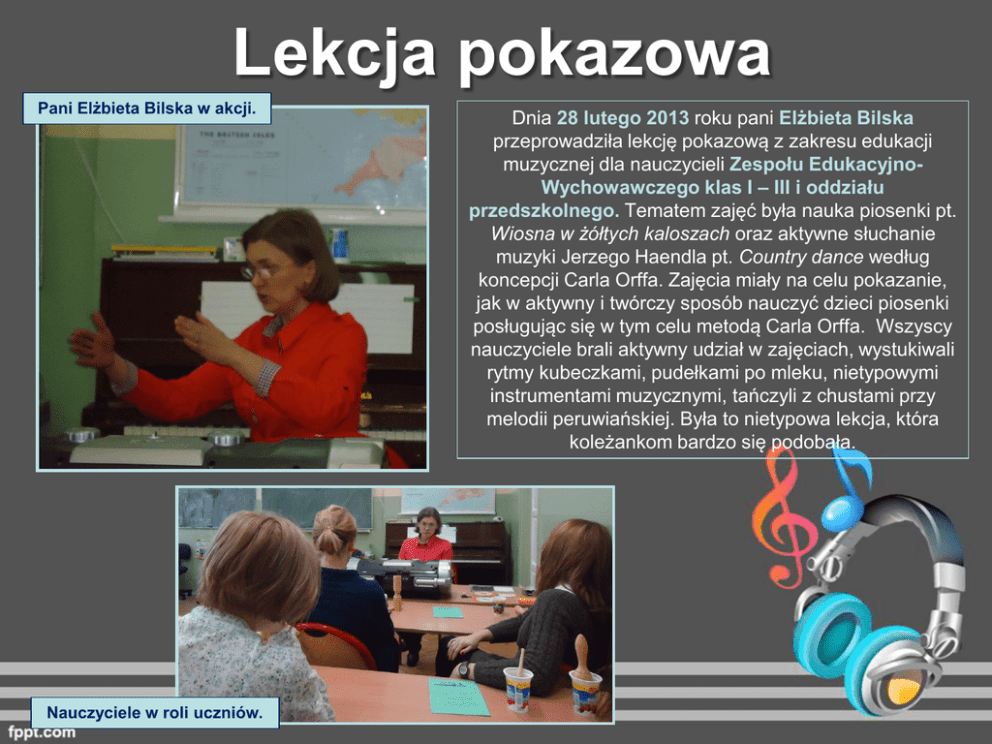 Lekcja pokazowa

Pani Elżbieta Bilska w akcji.

THE BRITISH ISLES

Dnia 28 lutego 2013 roku pani Elżbieta Bilska przeprowadziła lekcję pokazową z zakresu edukacji muzycznej dla nauczycieli Zespołu Edukacyjno-Wychowawczego klas I – III i oddziału przedszkolnego. Tematem zajęć była nauka piosenki pt. Wiosna w żółtych kaloszach oraz aktywne słuchanie muzyki Jerzego Haendla pt. Country dance według koncepcji Carla Orffa. Zajęcia miały na celu pokazanie, jak w aktywny i twórczy sposób nauczyć dzieci piosenki posługując się w tym celu metodą Carla Orffa. Wszyscy nauczyciele brali aktywny udział w zajęciach, wystukiwali rytmy kubeczkami, pudełkami po mleku, nietypowymi instrumentami muzycznymi, tańczyli z chustami przy melodii peruwiańskiej. Była to nietypowa lekcja, która koleżankom bardzo się podobała.

Nauczyciele w roli uczniów.

fppt.com